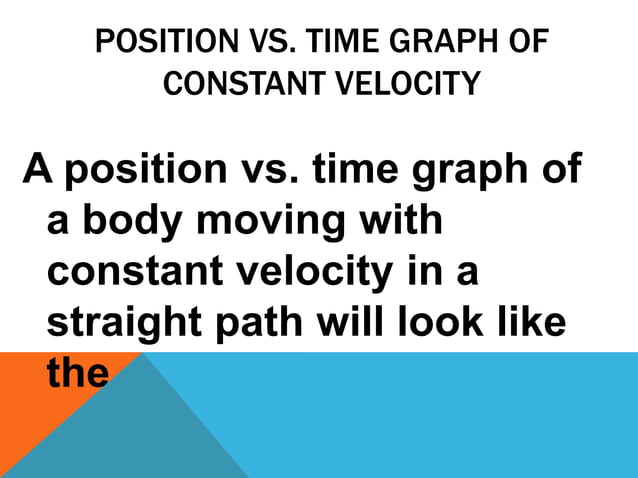 POSITION VS. TIME GRAPH OF CONSTANT VELOCITY

A position vs. time graph of a body moving with constant velocity in a straight path will look like the